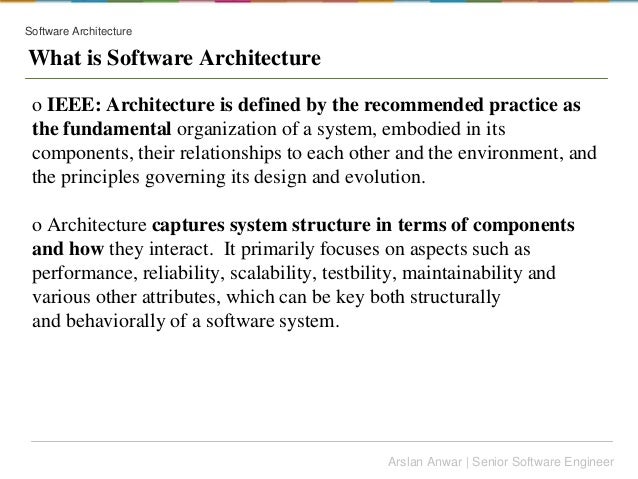 Software Architecture

What is Software Architecture

o IEEE: Architecture is defined by the recommended practice as the fundamental organization of a system, embodied in its components, their relationships to each other and the environment, and the principles governing its design and evolution.

o Architecture captures system structure in terms of components and how they interact. It primarily focuses on aspects such as performance, reliability, scalability, testbility, maintainability and various other attributes, which can be key both structurally and behaviorally of a software system.

Arslan Anwar | Senior Software Engineer